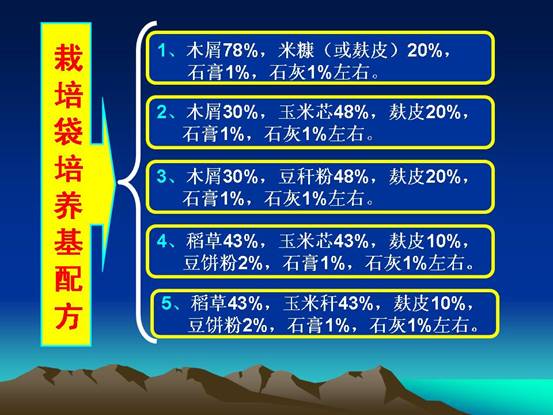 栽培袋培养基配方

1、木屑78%，米糠（或麸皮）20%，石膏1%，石灰1%左右。

2、木屑30%，玉米芯48%，麸皮20%，石膏1%，石灰1%左右。

3、木屑30%，豆秆粉48%，麸皮20%，石膏1%，石灰1%左右。

4、稻草43%，玉米芯43%，麸皮10%，豆饼粉2%，石膏1%，石灰1%左右。

5、稻草43%，玉米秆43%，麸皮10%，豆饼粉2%，石膏1%，石灰1%左右。